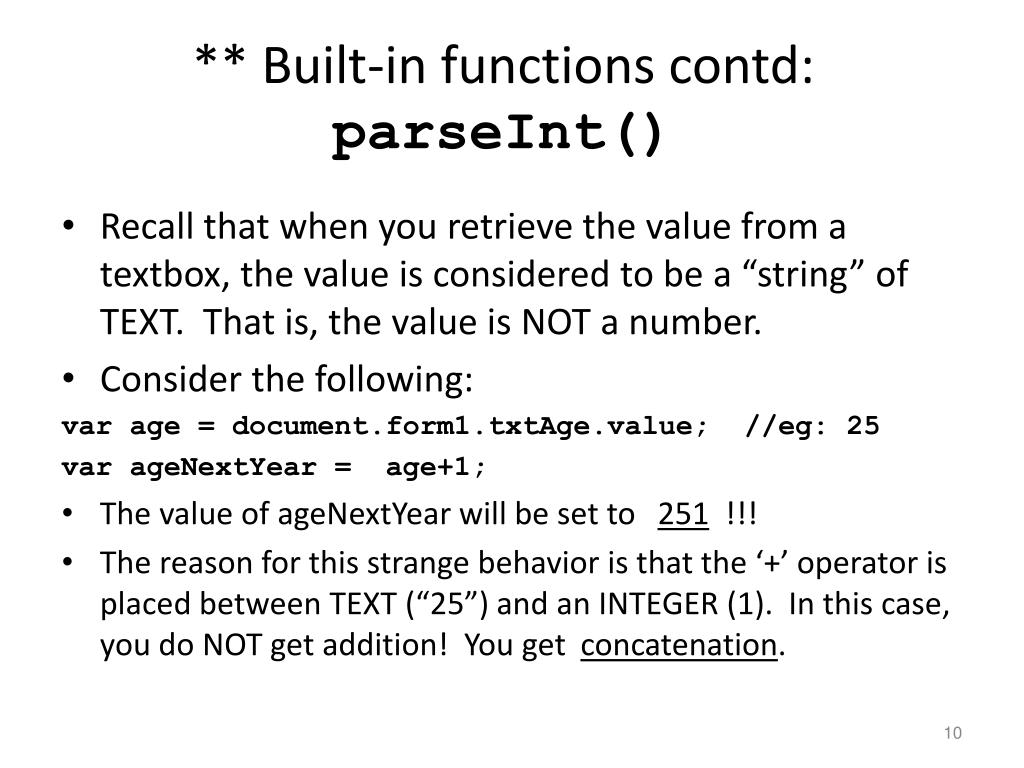 ** Built-in functions contd: parseInt()

• Recall that when you retrieve the value from a textbox, the value is considered to be a “string” of TEXT. That is, the value is NOT a number.
• Consider the following:
var age = document.form1.txtAge.value; //eg: 25
var ageNextYear = age+1;
• The value of ageNextYear will be set to 251 !!!
• The reason for this strange behavior is that the ‘+’ operator is placed between TEXT (“25”) and an INTEGER (1). In this case, you do NOT get addition! You get concatenation.

10